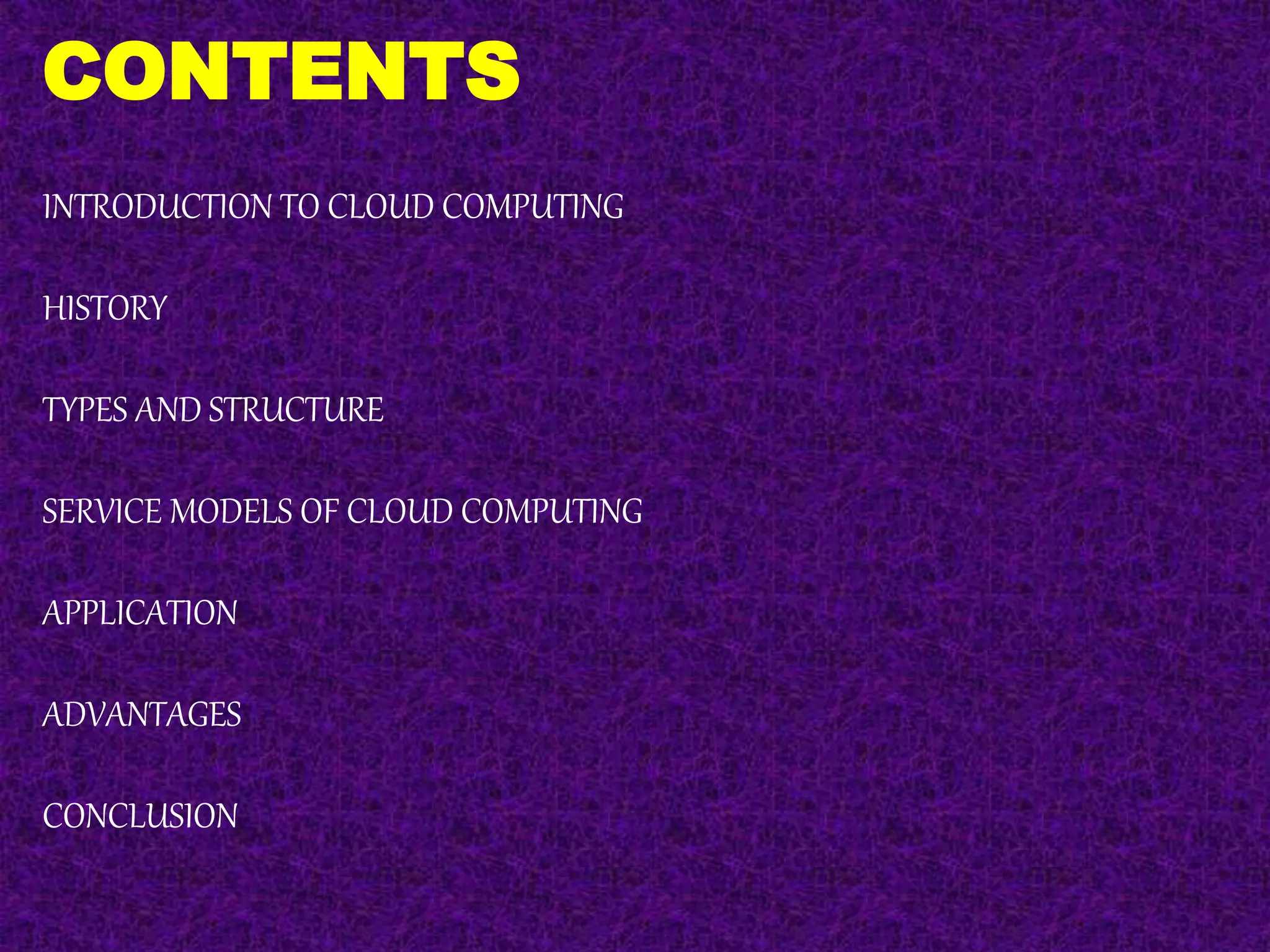 CONTENTS

INTRODUCTION TO CLOUD COMPUTING

HISTORY

TYPES AND STRUCTURE

SERVICE MODELS OF CLOUD COMPUTING

APPLICATION

ADVANTAGES

CONCLUSION